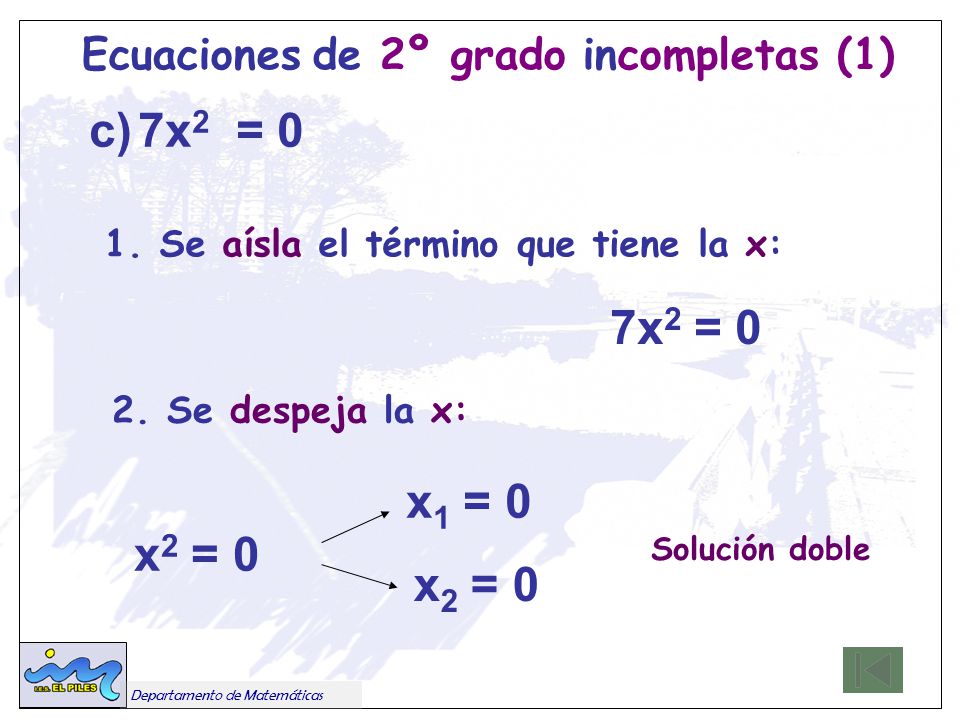 Ecuaciones de 2º grado incompletas (1)

c) $7x^2 = 0$

1. Se aísla el término que tiene la x:

$7x^2 = 0$

2. Se despeja la x:

$x^2 = 0$

$x_1 = 0$

$x_2 = 0$

Solución doble

I.E.S. EL PILES

Departamento de Matemáticas